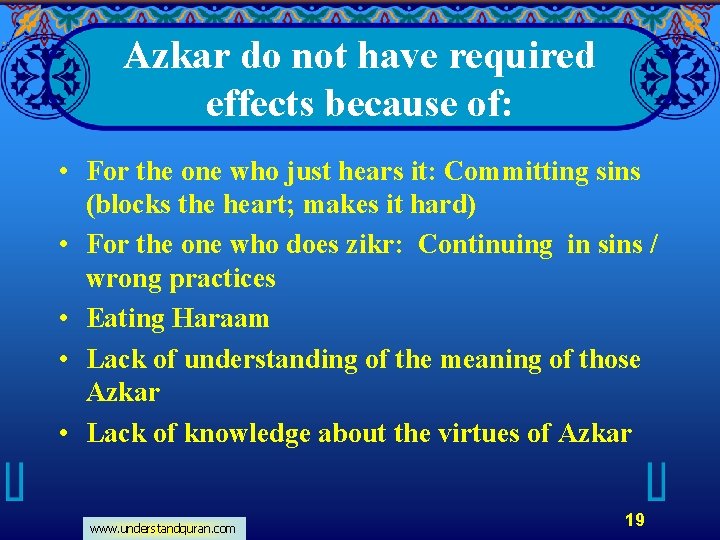 Azkar do not have required effects because of:

• For the one who just hears it: Committing sins (blocks the heart; makes it hard)
• For the one who does zikr: Continuing in sins / wrong practices
• Eating Haraam
• Lack of understanding of the meaning of those Azkar
• Lack of knowledge about the virtues of Azkar

www.understandquran.com

19